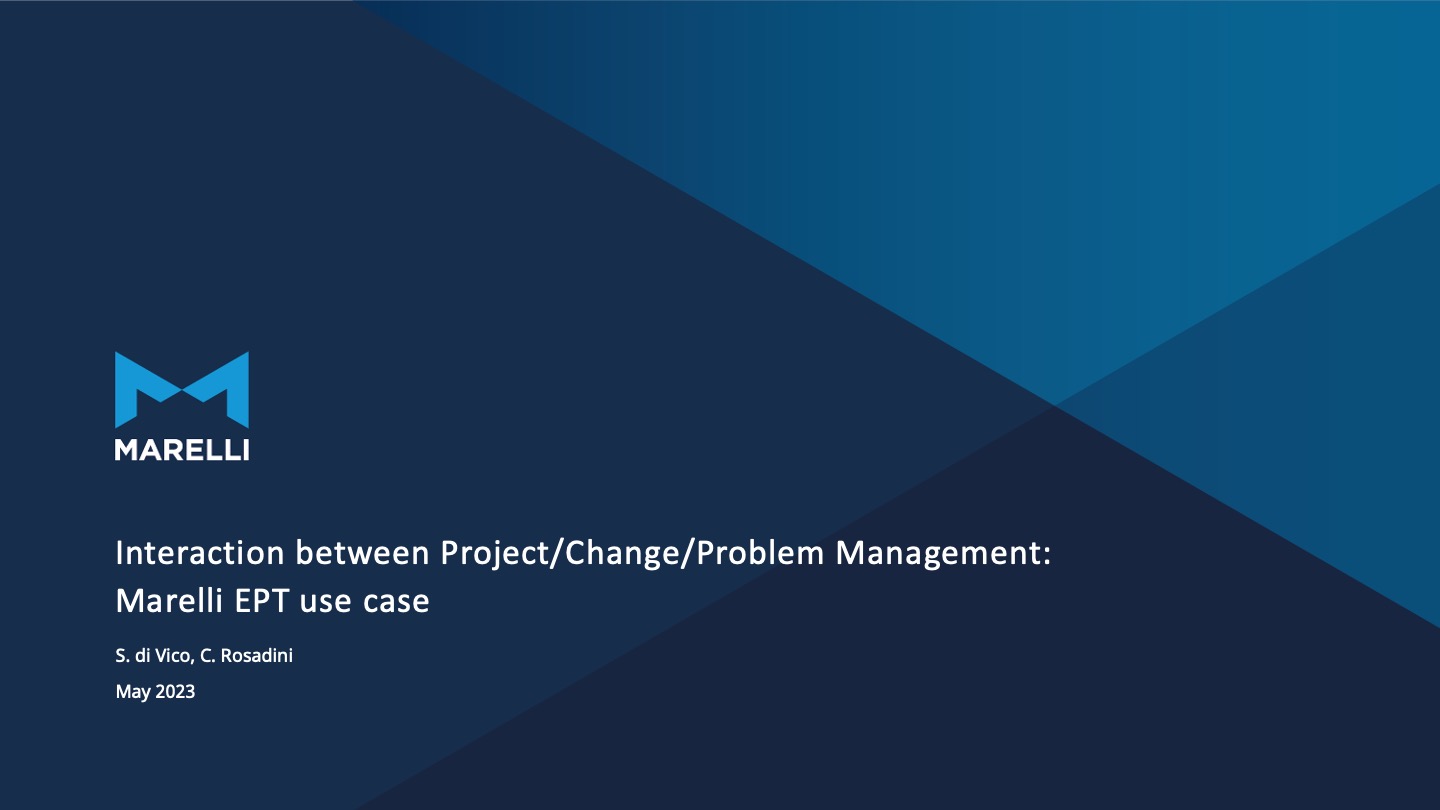 MARELLI

Interaction between Project/Change/Problem Management: Marelli EPT use case

S. di Vico, C. Rosadini

May 2023